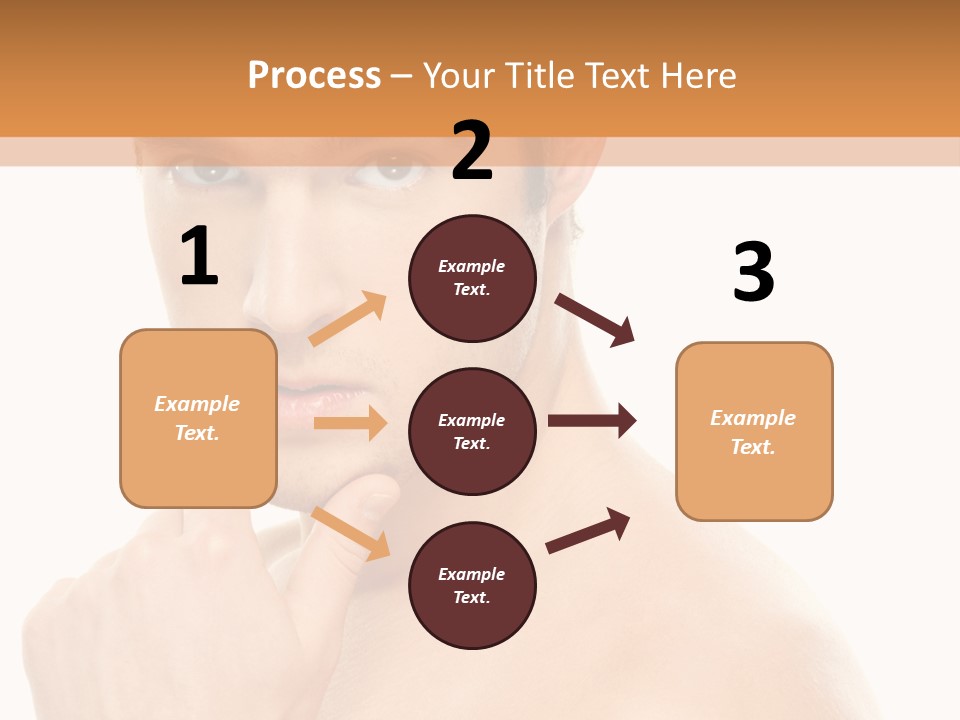 Process – Your Title Text Here

1

Example Text.

2

Example Text.

Example Text.

Example Text.

3

Example Text.